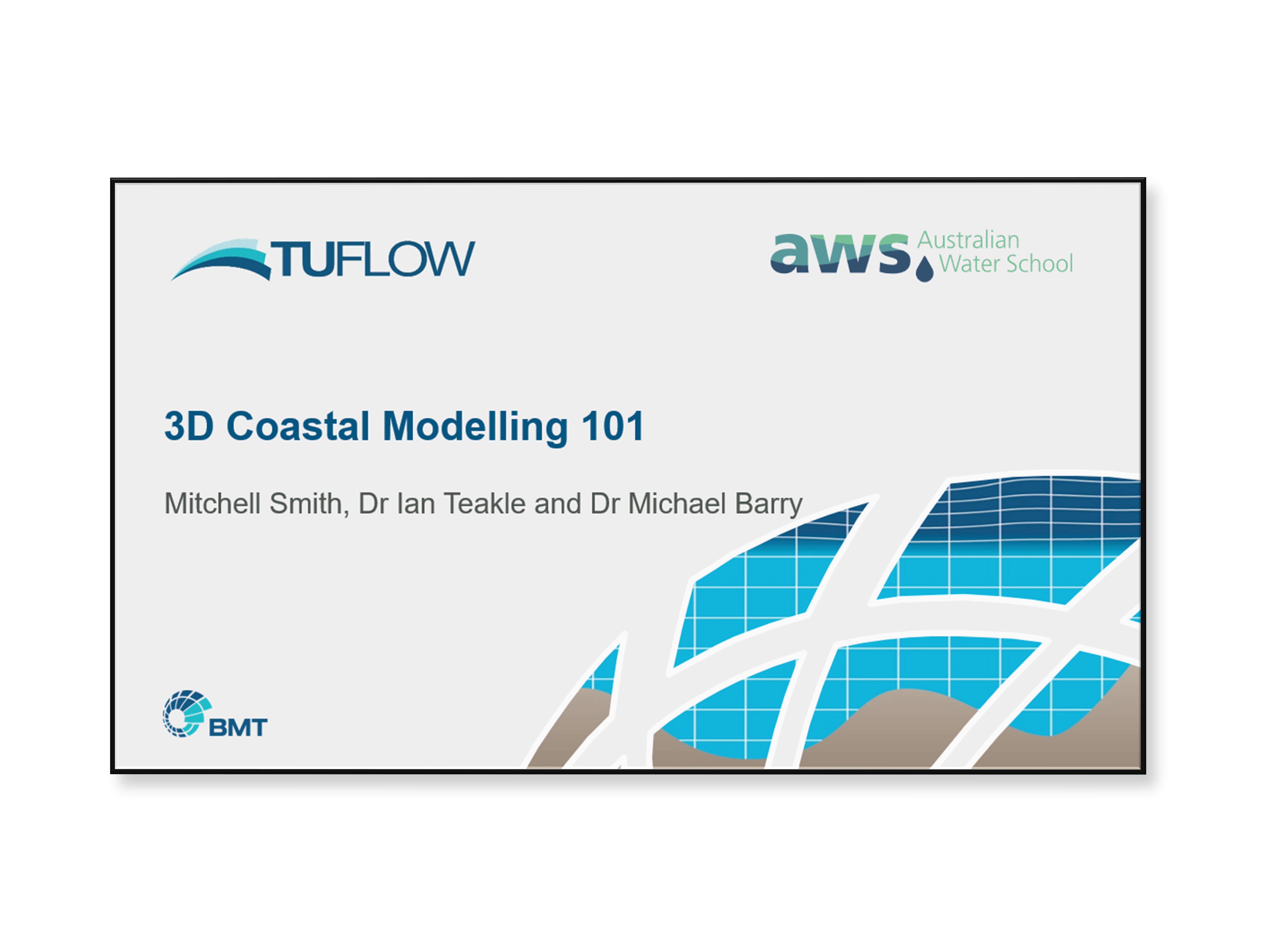 TUFLOW

aws Australian Water School

3D Coastal Modelling 101

Mitchell Smith, Dr Ian Teakle and Dr Michael Barry

BMT